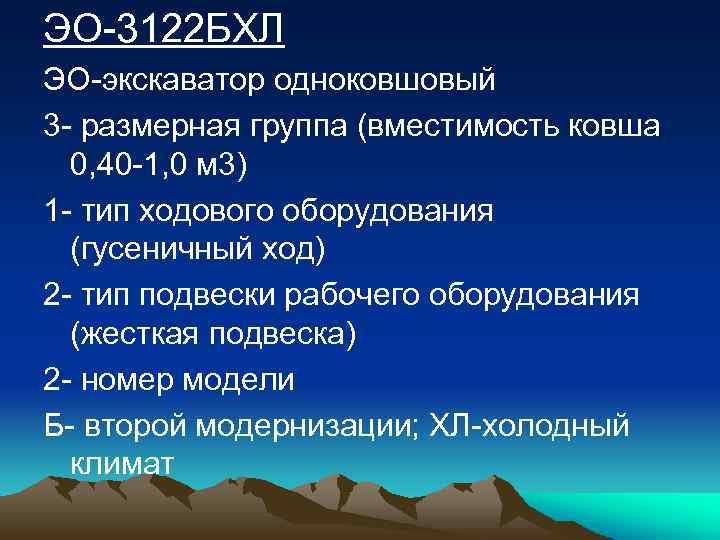 ЭО-3122БХЛ

ЭО-экскаватор одноковшовый

3- размерная группа (вместимость ковша 0,40-1,0 м3)

1- тип ходового оборудования (гусеничный ход)

2- тип подвески рабочего оборудования (жесткая подвеска)

2- номер модели

Б- второй модернизации; ХЛ-холодный климат